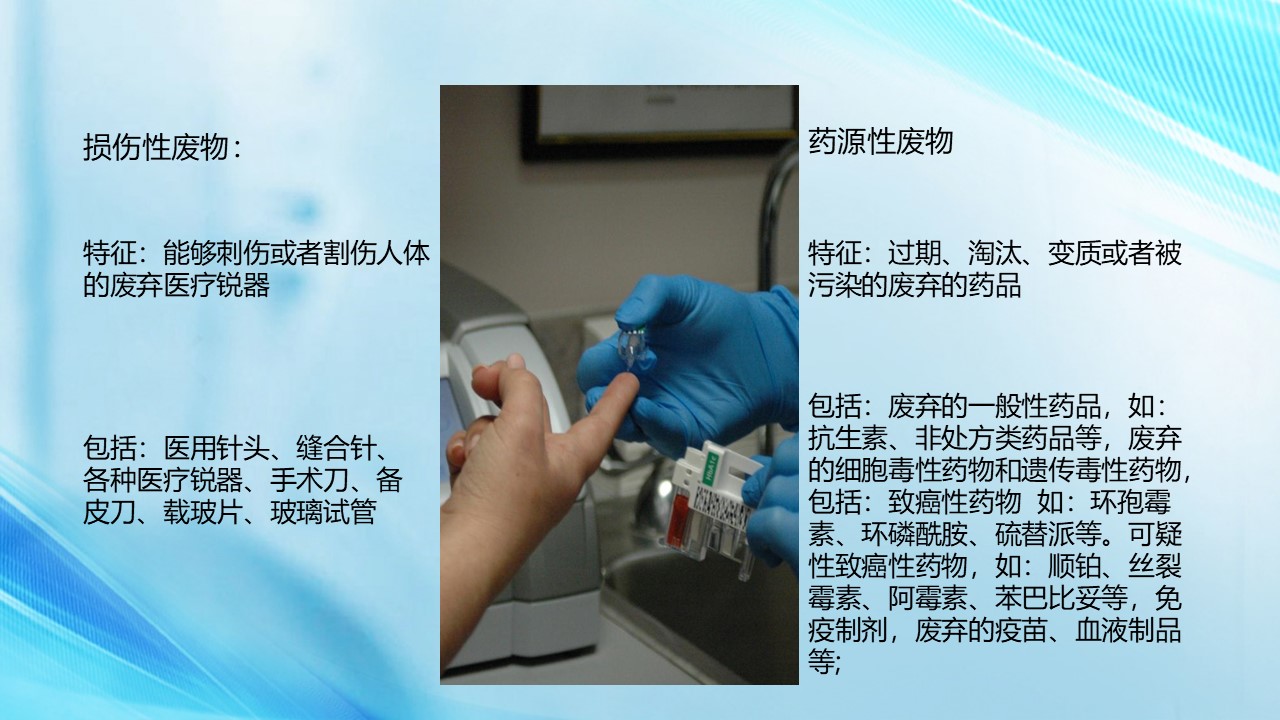 损伤性废物：

特征：能够刺伤或者割伤人体的废弃医疗锐器

包括：医用针头、缝合针、各种医疗锐器、手术刀、备皮刀、载玻片、玻璃试管

药源性废物

特征：过期、淘汰、变质或者被污染的废弃的药品

包括：废弃的一般性药品，如：抗生素、非处方类药品等，废弃的细胞毒性药物和遗传毒性药物，包括：致癌性药物 如：环孢霉素、环磷酰胺、硫替派等。可疑性致癌性药物，如：顺铂、丝裂霉素、阿霉素、苯巴比妥等，免疫制剂，废弃的疫苗、血液制品等;